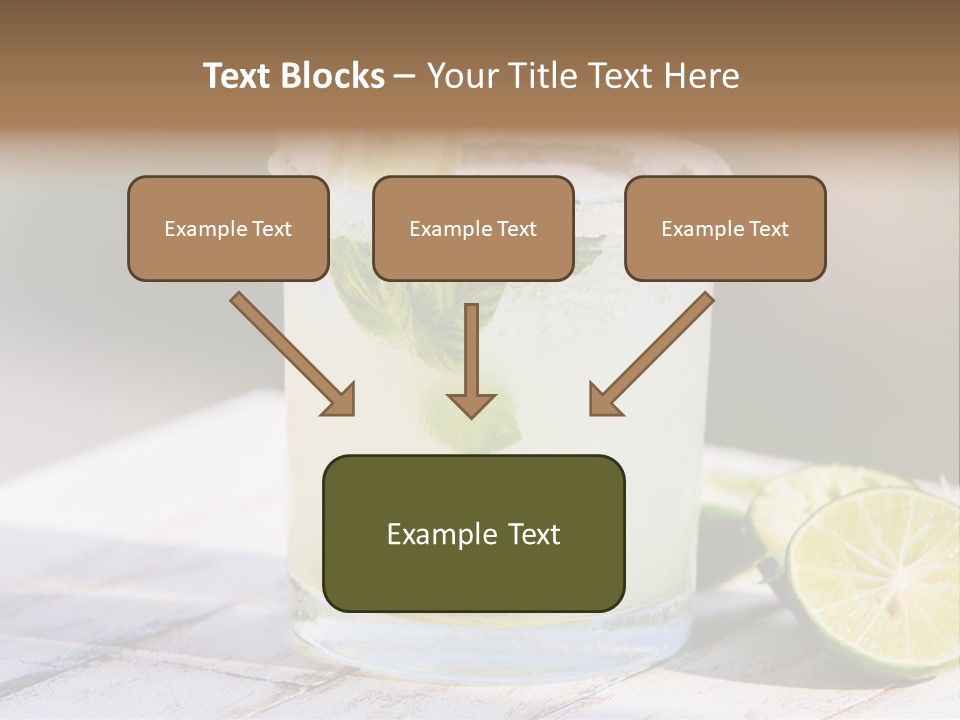 Text Blocks – Your Title Text Here

Example Text

Example Text

Example Text

Example Text